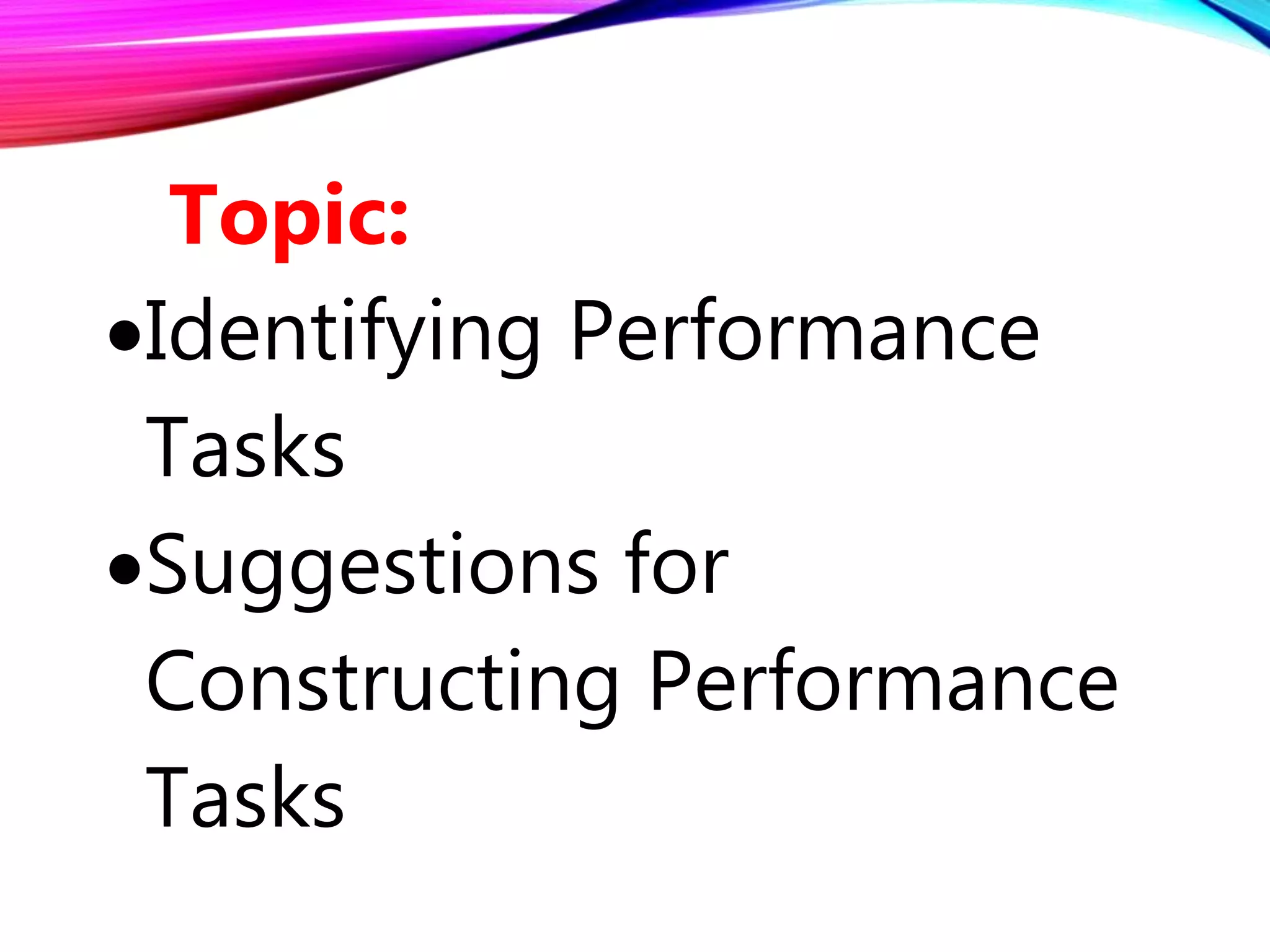 Topic:

•Identifying Performance Tasks

•Suggestions for Constructing Performance Tasks